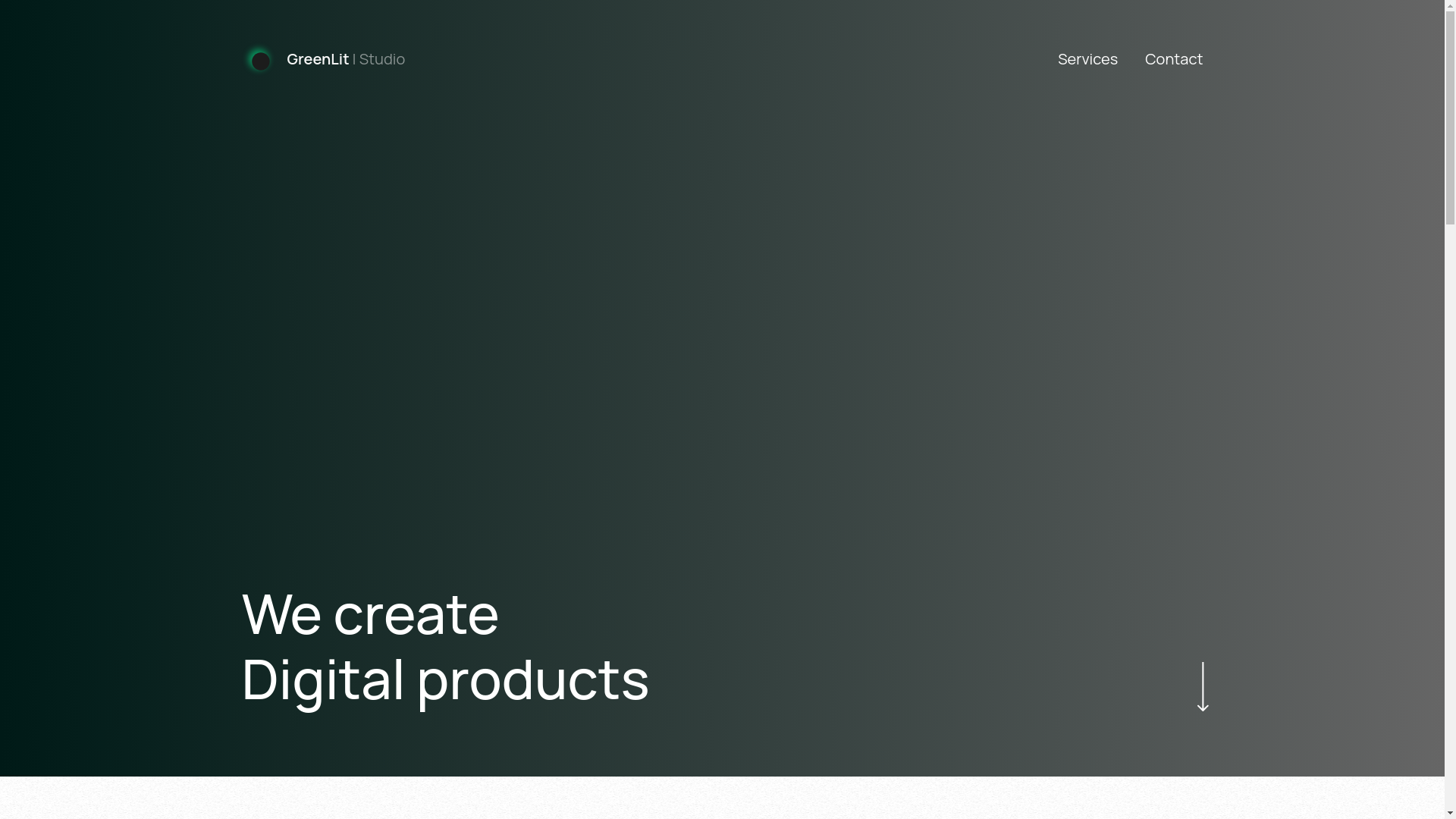 GreenLit | Studio

Services Contact

We create
Digital products